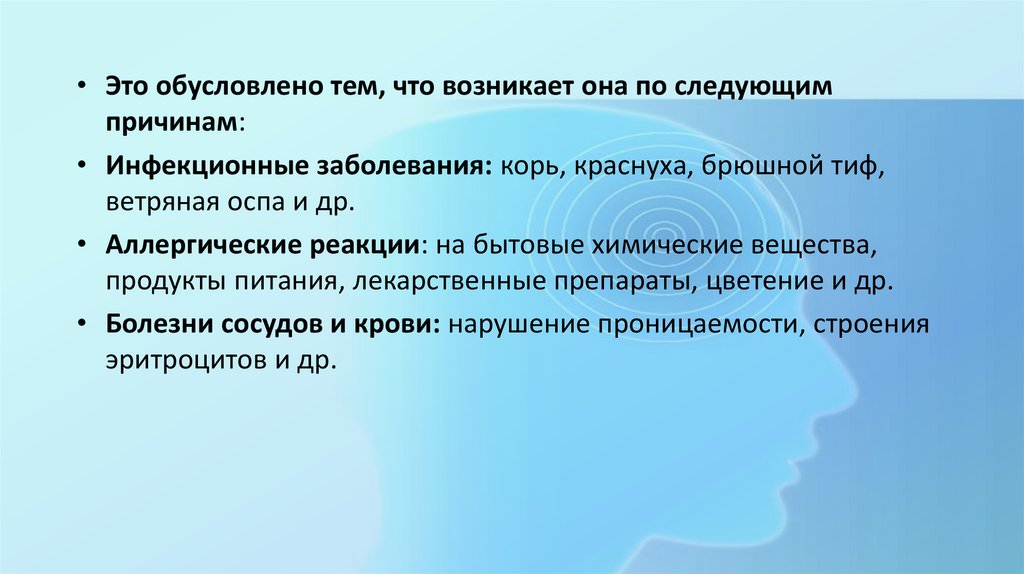 • Это обусловлено тем, что возникает она по следующим причинам:

• Инфекционные заболевания: корь, краснуха, брюшной тиф, ветряная оспа и др.

• Аллергические реакции: на бытовые химические вещества, продукты питания, лекарственные препараты, цветение и др.

• Болезни сосудов и крови: нарушение проницаемости, строения эритроцитов и др.